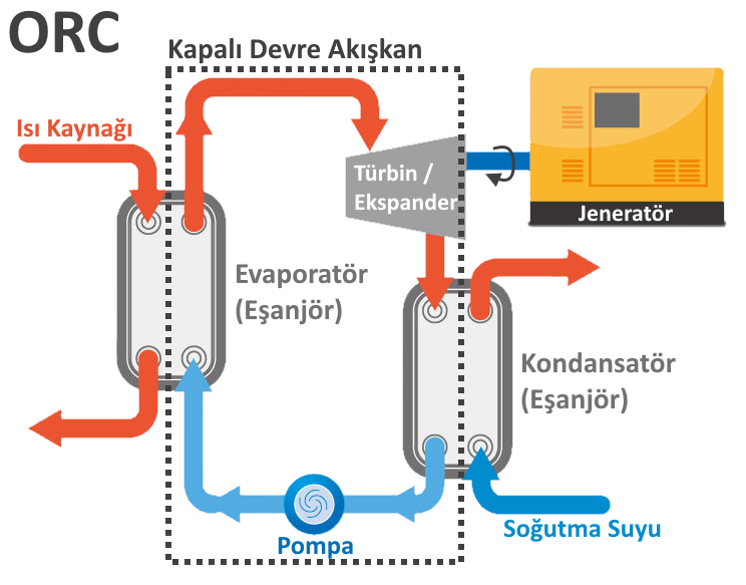 ORC

Kapalı Devre Akışkan

Isı Kaynağı

Türbin / Ekspander

Jeneratör

Evaporatör (Eşanjör)

Kondansatör (Eşanjör)

Pompa

Soğutma Suyu